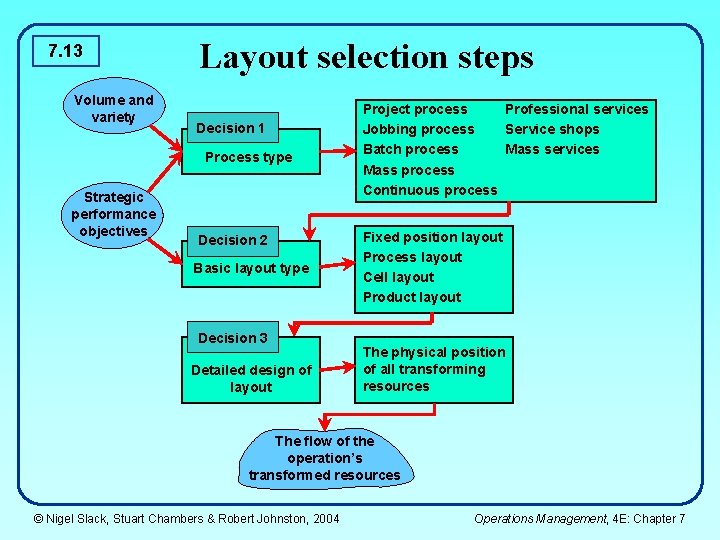 7.13

Layout selection steps

Volume and variety

Strategic performance objectives

Decision 1

Process type

Project process
Jobbing process
Batch process
Mass process
Continuous process

Professional services
Service shops
Mass services

Decision 2

Basic layout type

Fixed position layout
Process layout
Cell layout
Product layout

Decision 3

Detailed design of layout

The physical position of all transforming resources

The flow of the operation's transformed resources

© Nigel Slack, Stuart Chambers & Robert Johnston, 2004

Operations Management, 4E: Chapter 7